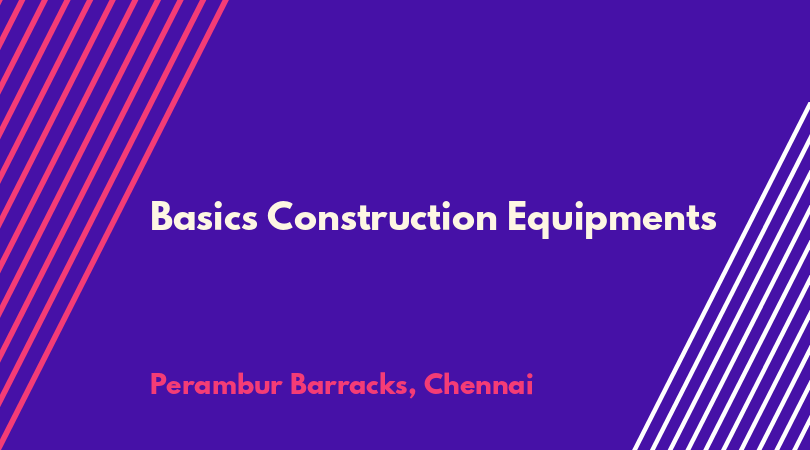 Basics Construction Equipments

Perambur Barracks, Chennai